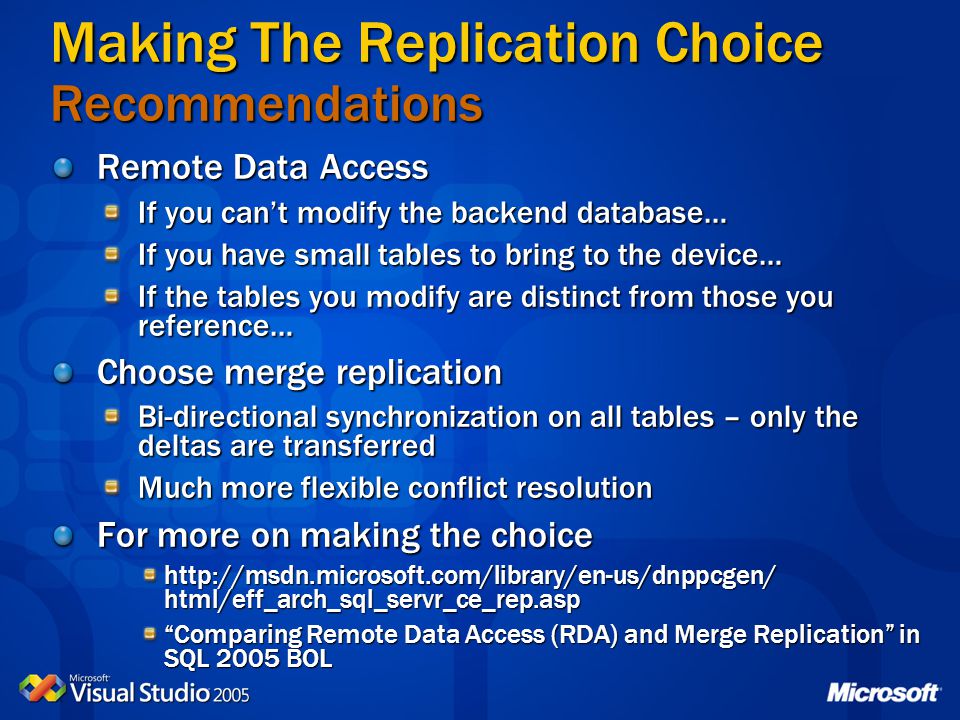 Making The Replication Choice
Recommendations

Remote Data Access

If you can't modify the backend database…

If you have small tables to bring to the device…

If the tables you modify are distinct from those you reference…

Choose merge replication

Bi-directional synchronization on all tables – only the deltas are transferred

Much more flexible conflict resolution

For more on making the choice

http://msdn.microsoft.com/library/en-us/dnppcgen/html/eff_arch_sql_servr_ce_rep.asp

"Comparing Remote Data Access (RDA) and Merge Replication" in SQL 2005 BOL

Microsoft Visual Studio 2005

Microsoft